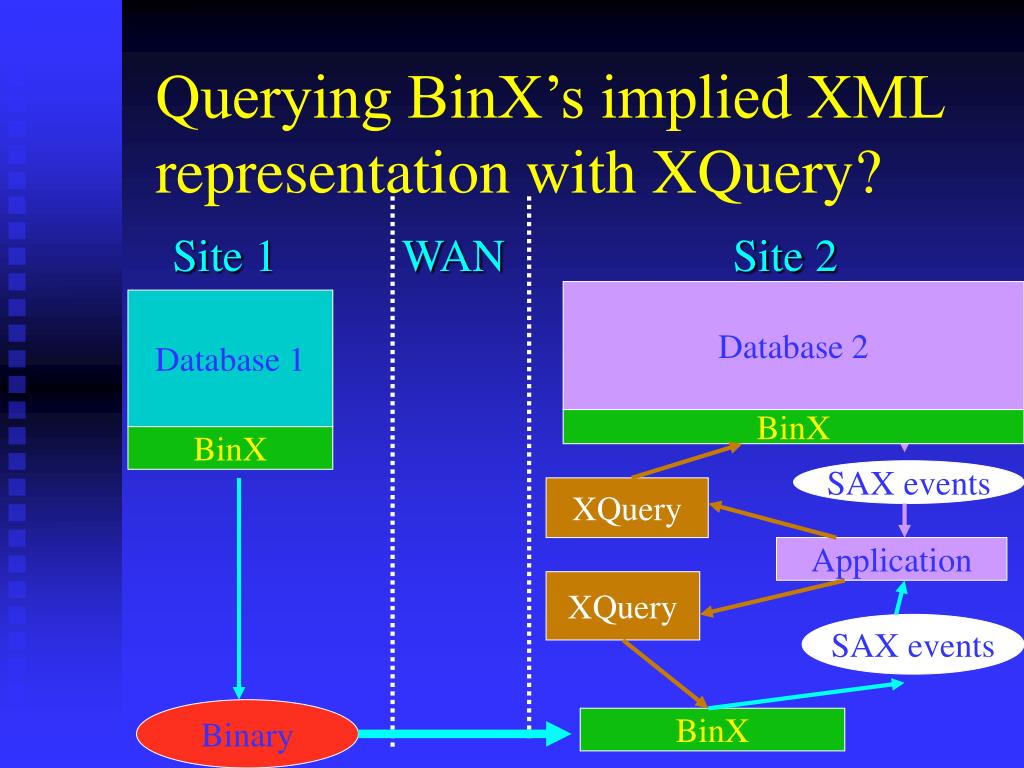 Querying BinX's implied XML representation with XQuery?

Site 1

WAN

Site 2

Database 1

BinX

Database 2

BinX

SAX events

XQuery

Application

XQuery

SAX events

Binary

BinX